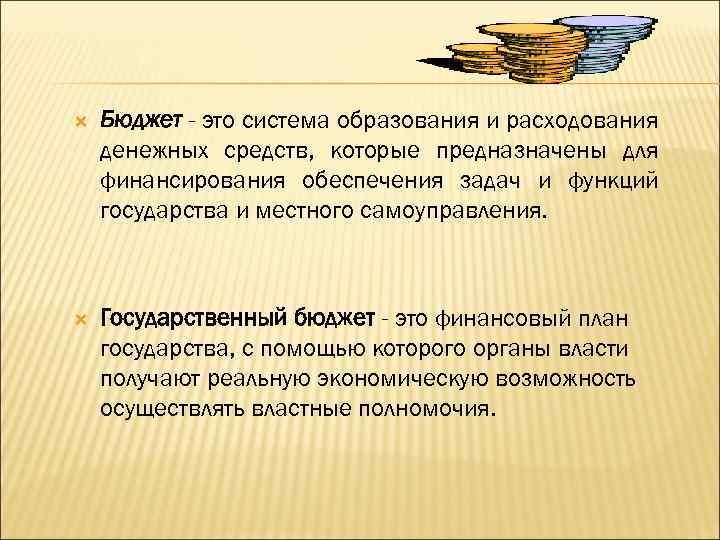 Бюджет - это система образования и расходования денежных средств, которые предназначены для финансирования обеспечения задач и функций государства и местного самоуправления.

Государственный бюджет - это финансовый план государства, с помощью которого органы власти получают реальную экономическую возможность осуществлять властные полномочия.